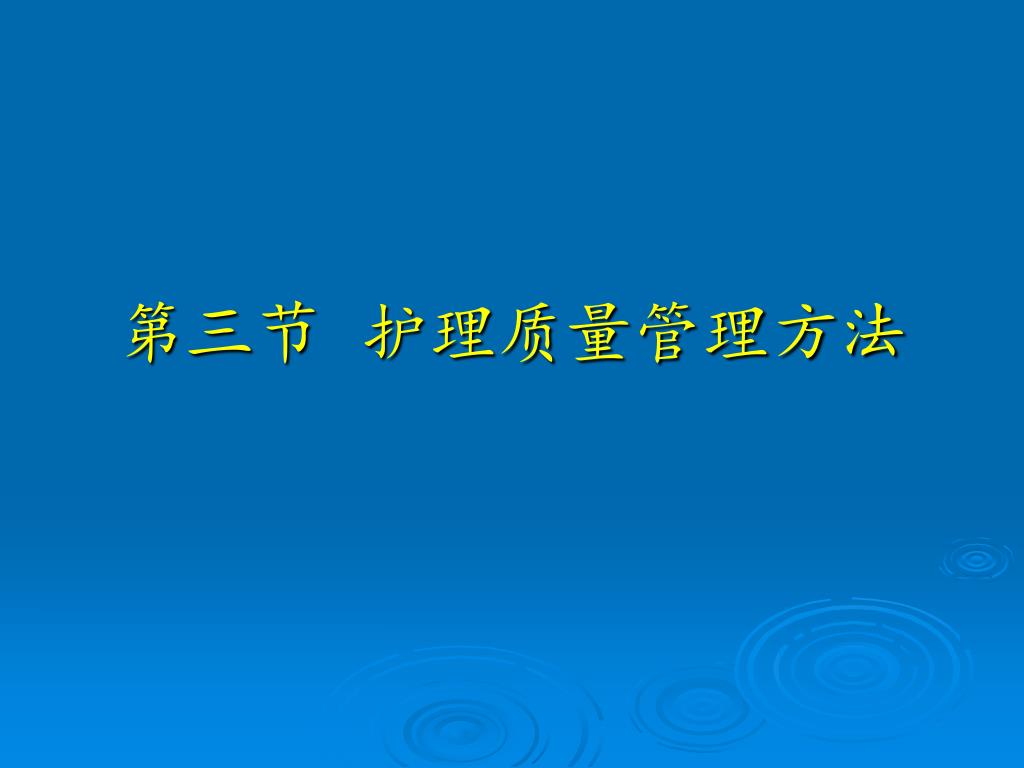 第三节 护理质量管理方法